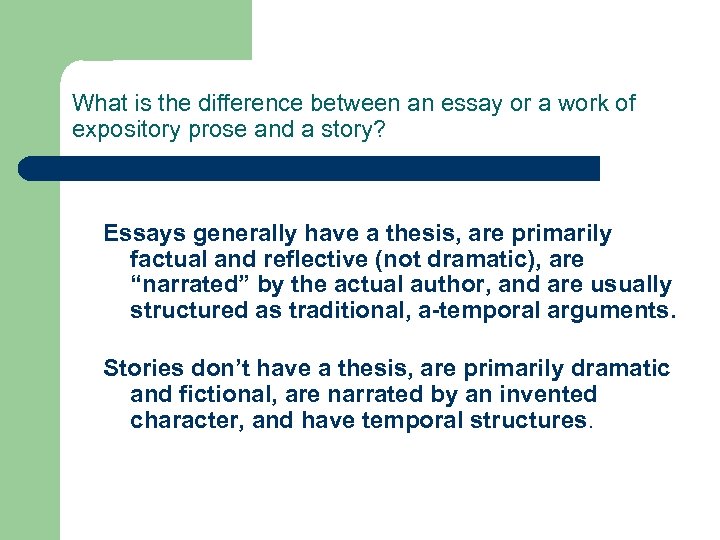 What is the difference between an essay or a work of expository prose and a story?

Essays generally have a thesis, are primarily factual and reflective (not dramatic), are “narrated” by the actual author, and are usually structured as traditional, a-temporal arguments.

Stories don’t have a thesis, are primarily dramatic and fictional, are narrated by an invented character, and have temporal structures.